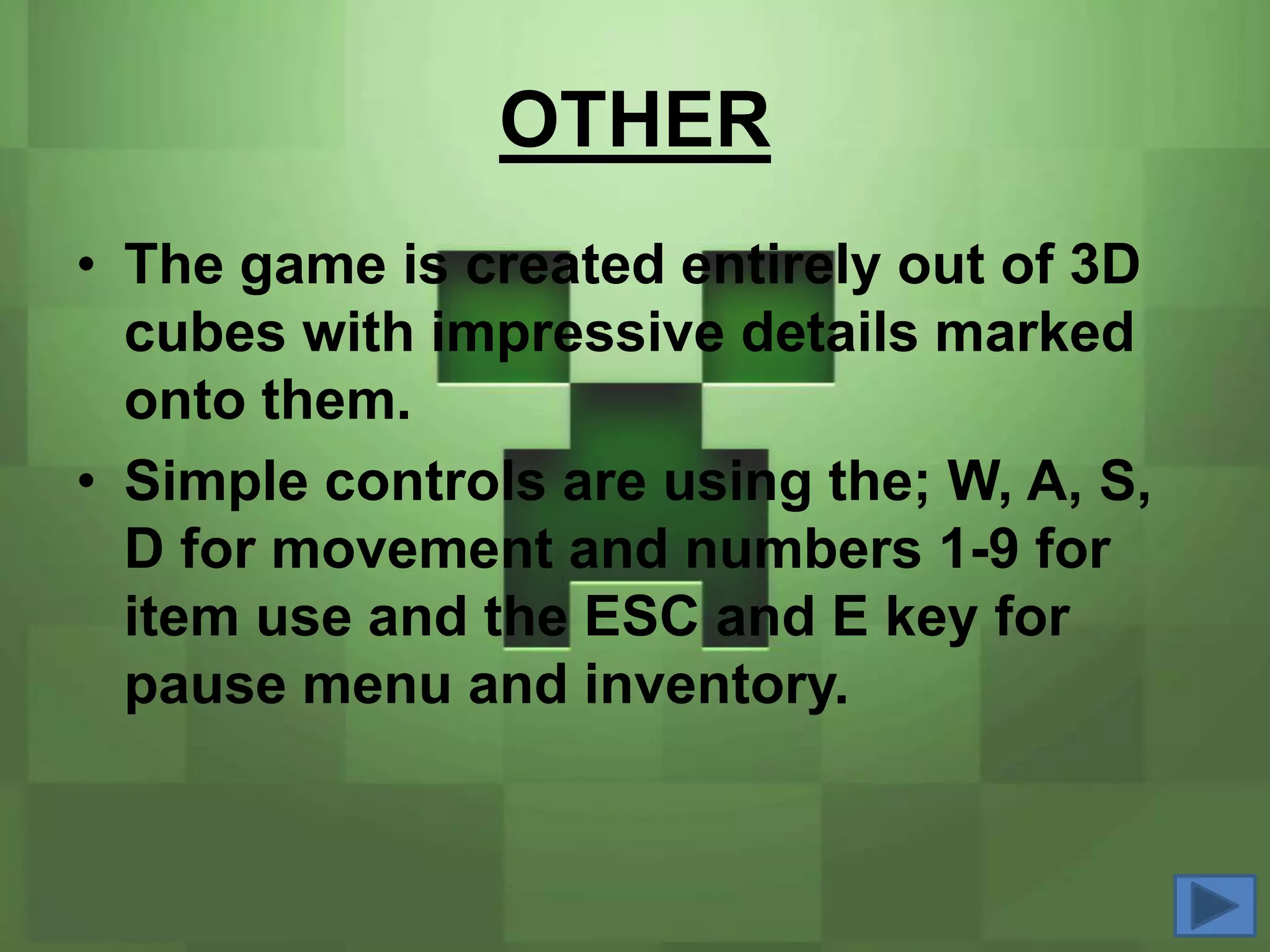 OTHER

• The game is created entirely out of 3D cubes with impressive details marked onto them.

• Simple controls are using the; W, A, S, D for movement and numbers 1-9 for item use and the ESC and E key for pause menu and inventory.